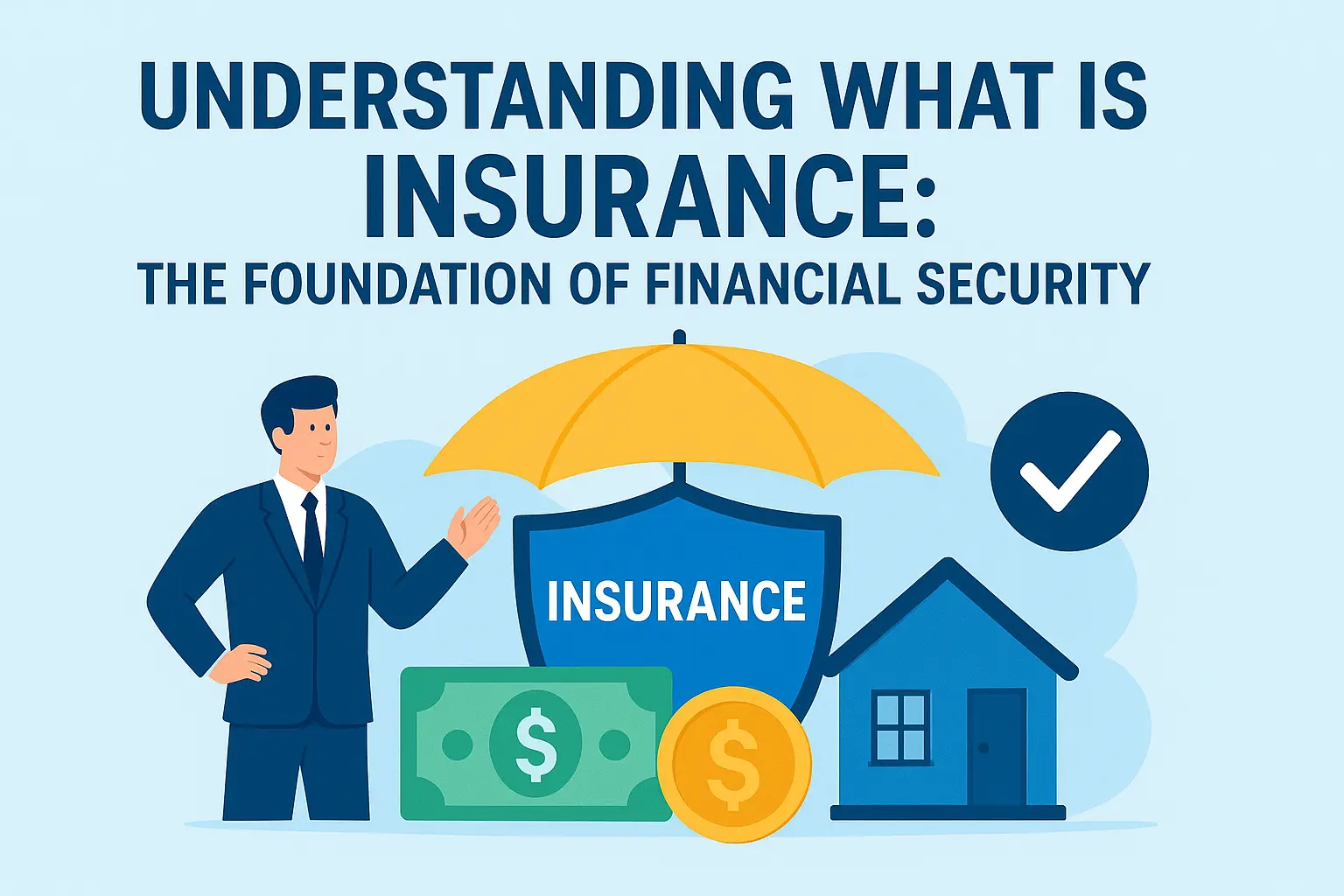 UNDERSTANDING WHAT IS INSURANCE:
THE FOUNDATION OF FINANCIAL SECURITY

INSURANCE

$

$